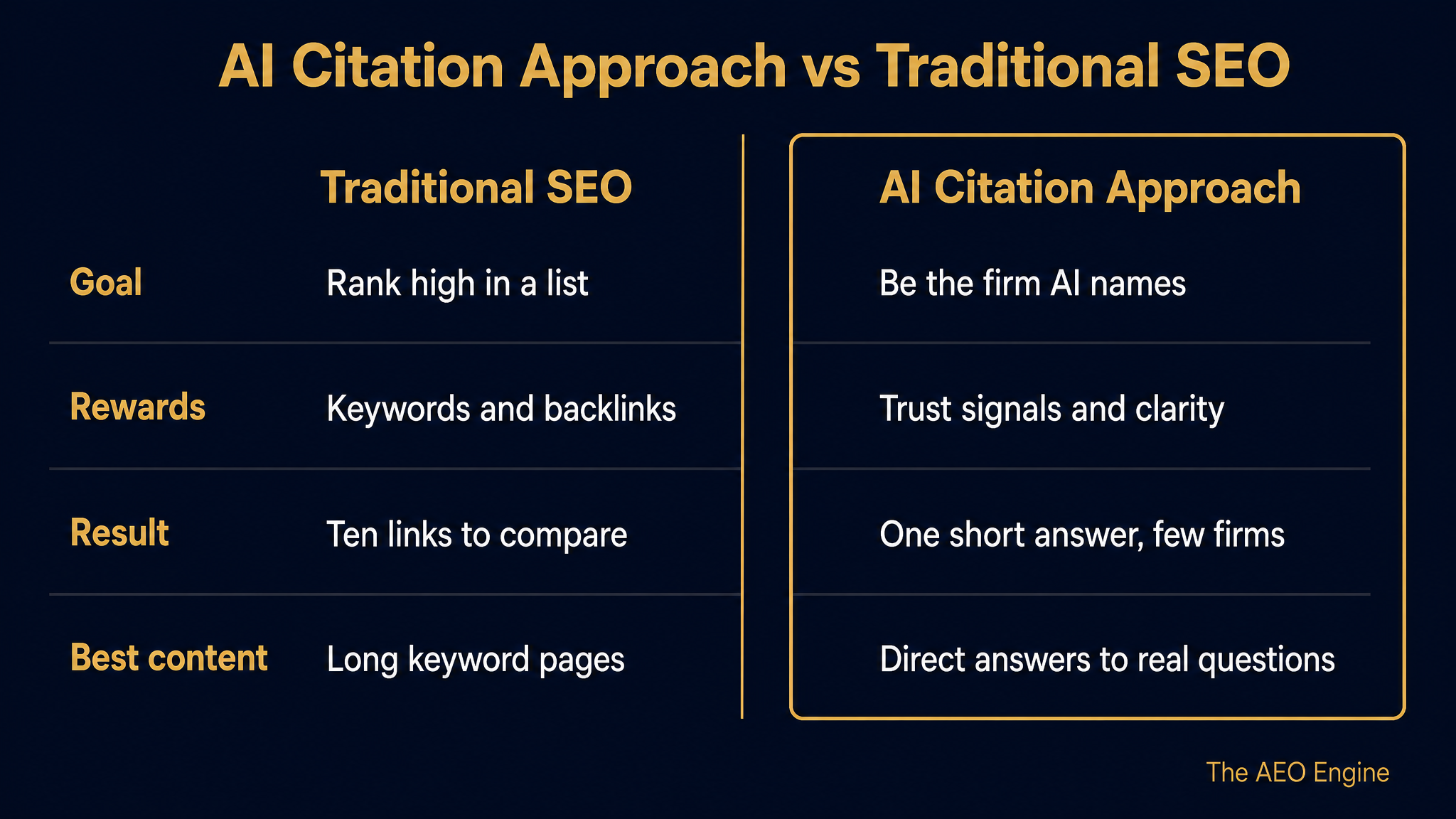 AI Citation Approach vs Traditional SEO

| | Traditional SEO | AI Citation Approach |
|---|---|---|
| Goal | Rank high in a list | Be the firm AI names |
| Rewards | Keywords and backlinks | Trust signals and clarity |
| Result | Ten links to compare | One short answer, few firms |
| Best content | Long keyword pages | Direct answers to real questions |

The AEO Engine